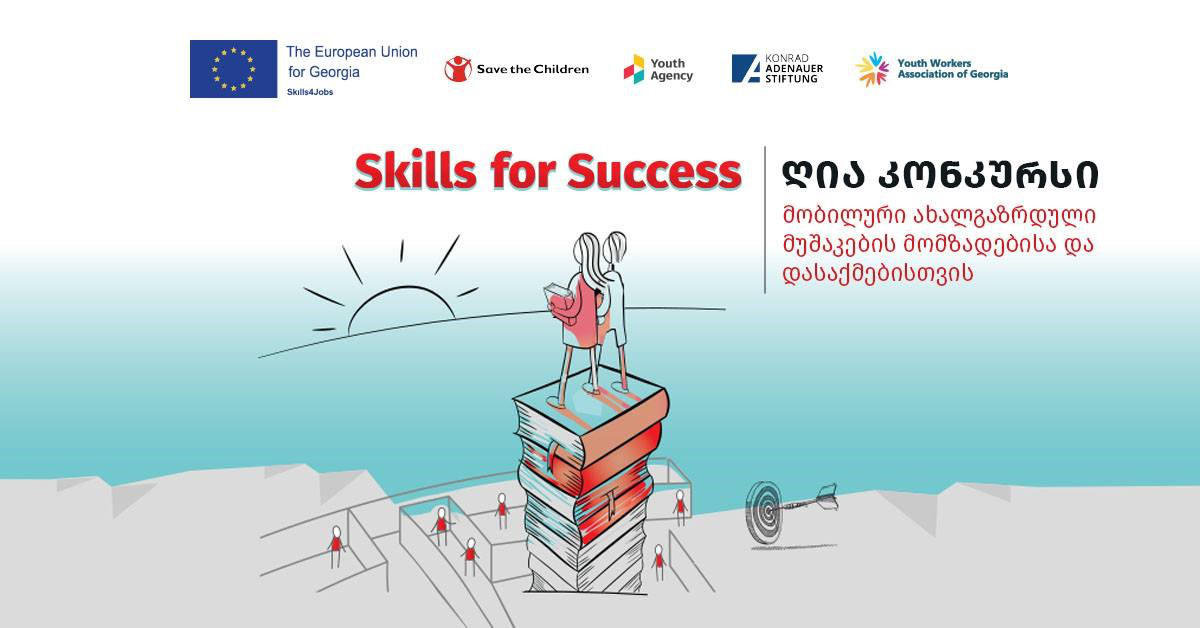 The European Union for Georgia
Skills4Jobs

Save the Children

Youth Agency

KONRAD ADENAUER STIFTUNG

Youth Workers Association of Georgia

Skills for Success

ღია კონკურსი

მობილური ახალგაზრდული მუშაკების მომზადებისა და დასაქმებისთვის